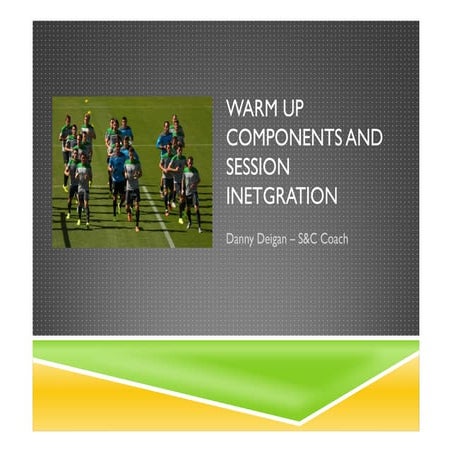 WARM UP COMPONENTS AND SESSION INETGRATION

Danny Deigan – S&C Coach